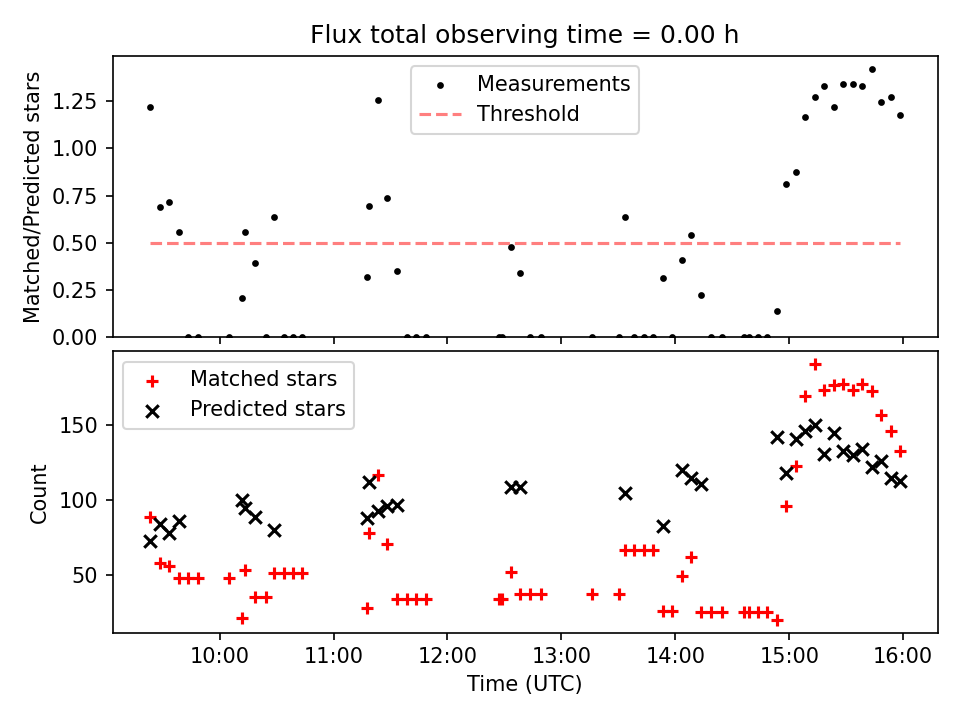 Flux total observing time = 0.00 h

Measurements
Threshold

Matched/Predicted stars

1.25
1.00
0.75
0.50
0.25
0.00

Matched stars
Predicted stars

Count

150
100
50

10:00
11:00
12:00
13:00
14:00
15:00
16:00

Time (UTC)